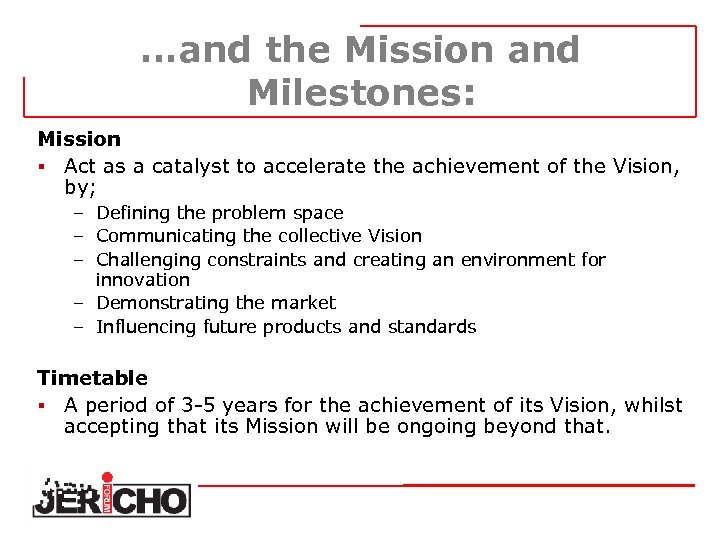 …and the Mission and Milestones:

Mission
▪ Act as a catalyst to accelerate the achievement of the Vision, by;
– Defining the problem space
– Communicating the collective Vision
– Challenging constraints and creating an environment for innovation
– Demonstrating the market
– Influencing future products and standards

Timetable
▪ A period of 3-5 years for the achievement of its Vision, whilst accepting that its Mission will be ongoing beyond that.

JERICHO FORUM